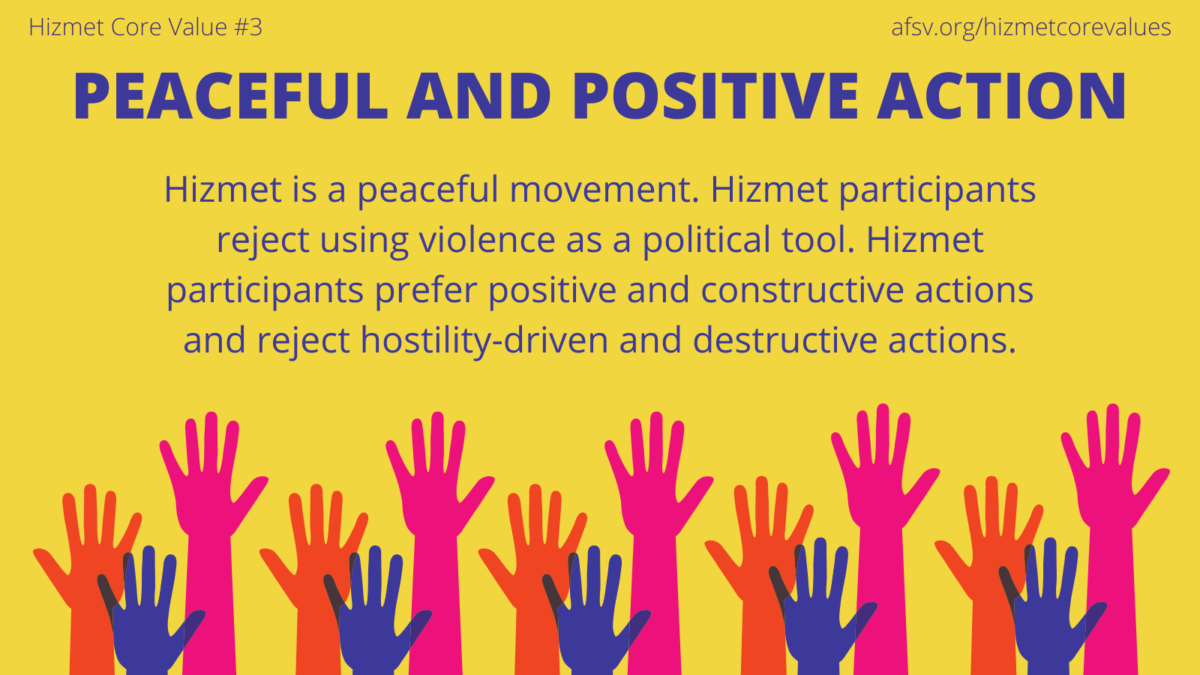 Hizmet Core Value #3

afsv.org/hizmetcorevalues

PEACEFUL AND POSITIVE ACTION

Hizmet is a peaceful movement. Hizmet participants reject using violence as a political tool. Hizmet participants prefer positive and constructive actions and reject hostility-driven and destructive actions.